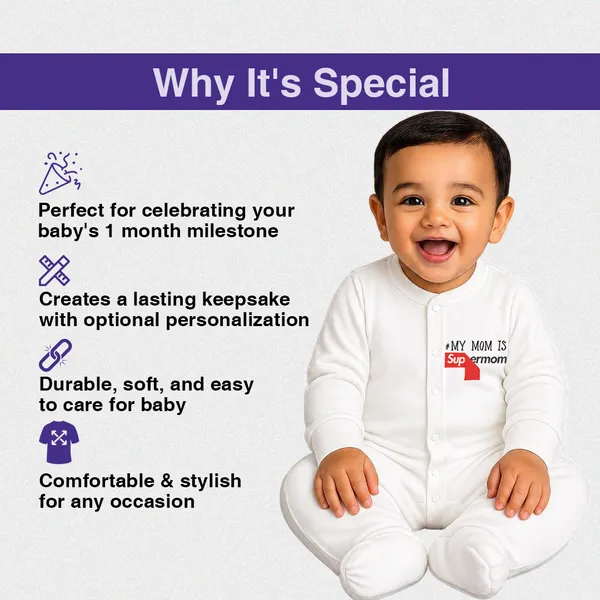 Why It's Special

Perfect for celebrating your baby's 1 month milestone

Creates a lasting keepsake with optional personalization

Durable, soft, and easy to care for baby

Comfortable & stylish for any occasion

#MY MOM IS
Supermom